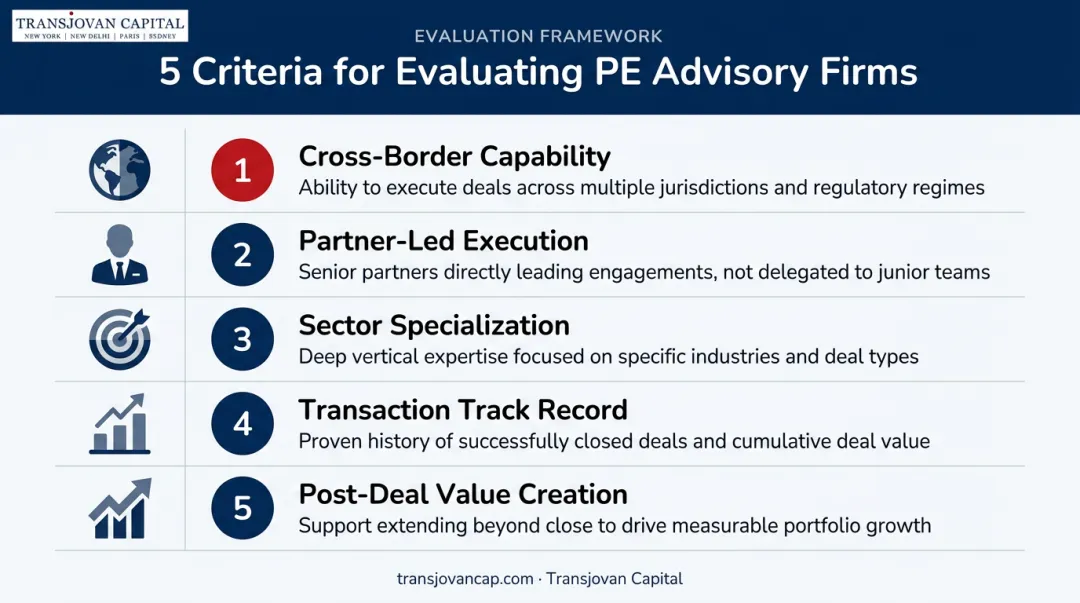 TRANSJOVAN CAPITAL
NEW YORK | NEW DELHI | PARIS | SYDNEY

EVALUATION FRAMEWORK

5 Criteria for Evaluating PE Advisory Firms

1 Cross-Border Capability
Ability to execute deals across multiple jurisdictions and regulatory regimes

2 Partner-Led Execution
Senior partners directly leading engagements, not delegated to junior teams

3 Sector Specialization
Deep vertical expertise focused on specific industries and deal types

4 Transaction Track Record
Proven history of successfully closed deals and cumulative deal value

5 Post-Deal Value Creation
Support extending beyond close to drive measurable portfolio growth

transjovancap.com · Transjovan Capital